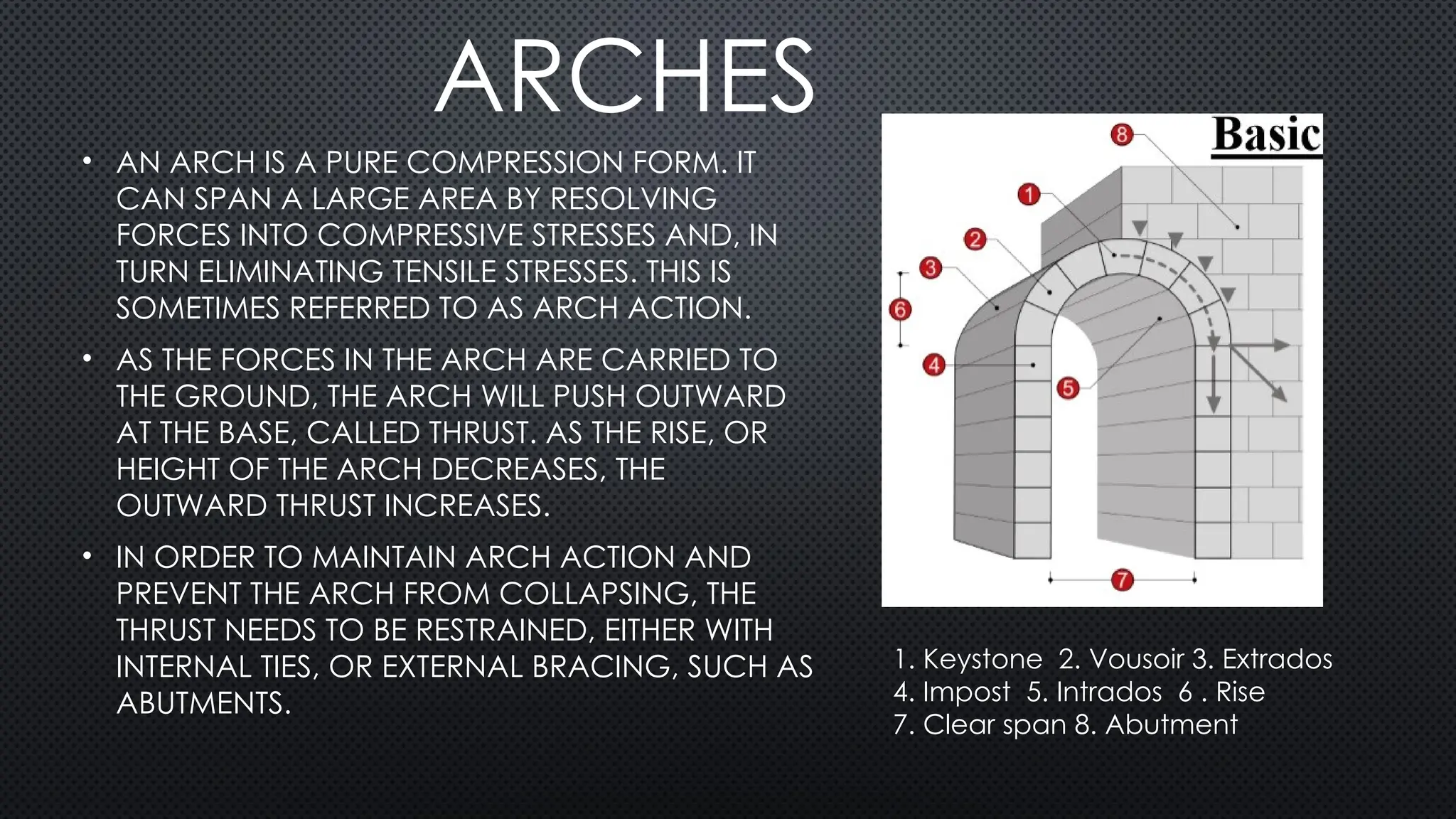 ARCHES

• AN ARCH IS A PURE COMPRESSION FORM. IT CAN SPAN A LARGE AREA BY RESOLVING FORCES INTO COMPRESSIVE STRESSES AND, IN TURN ELIMINATING TENSILE STRESSES. THIS IS SOMETIMES REFERRED TO AS ARCH ACTION.

• AS THE FORCES IN THE ARCH ARE CARRIED TO THE GROUND, THE ARCH WILL PUSH OUTWARD AT THE BASE, CALLED THRUST. AS THE RISE, OR HEIGHT OF THE ARCH DECREASES, THE OUTWARD THRUST INCREASES.

• IN ORDER TO MAINTAIN ARCH ACTION AND PREVENT THE ARCH FROM COLLAPSING, THE THRUST NEEDS TO BE RESTRAINED, EITHER WITH INTERNAL TIES, OR EXTERNAL BRACING, SUCH AS ABUTMENTS.

Basic

8
1
2
3
6
4
5
7

1. Keystone 2. Vousoir 3. Extrados
4. Impost 5. Intrados 6 . Rise
7. Clear span 8. Abutment